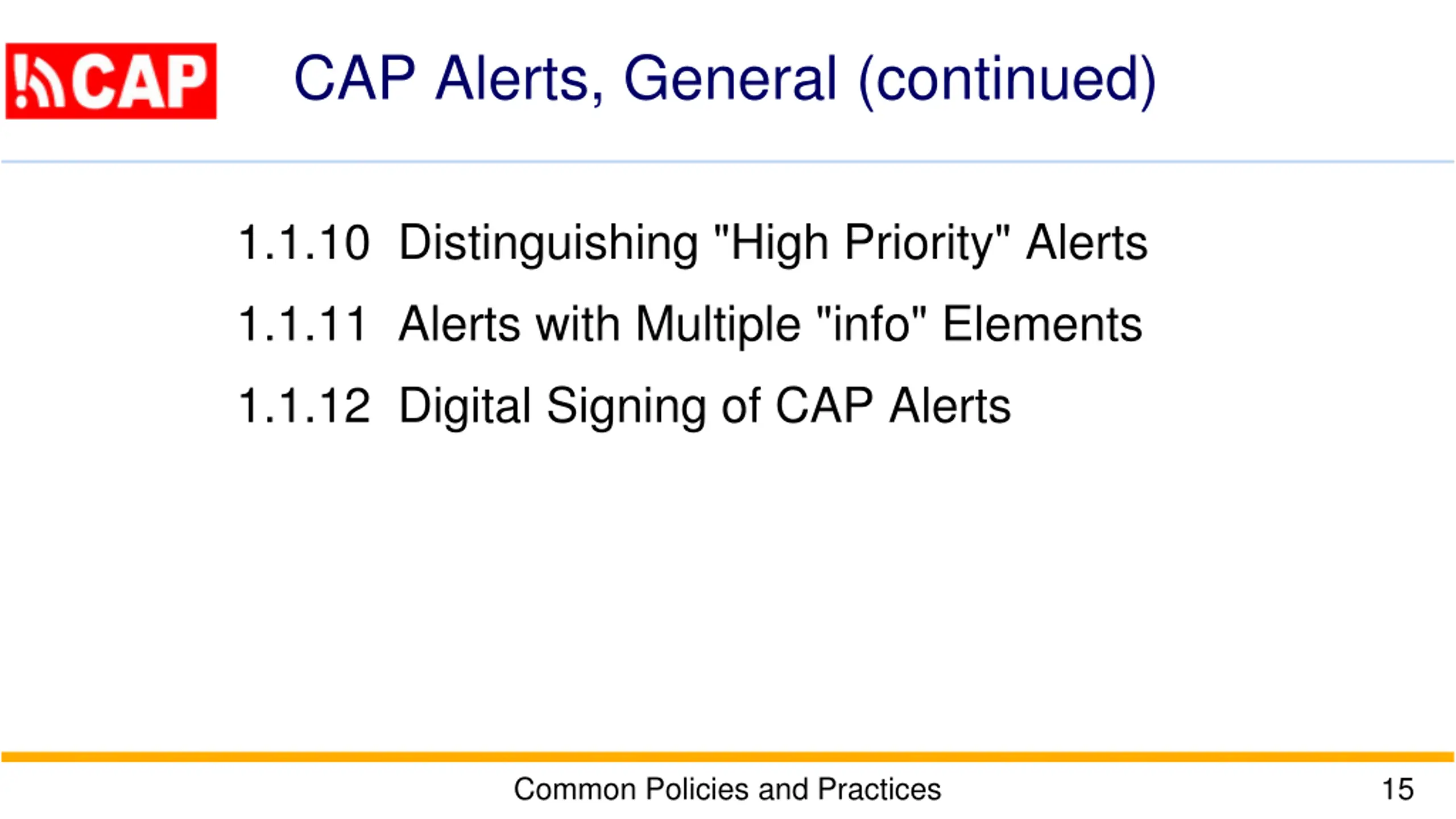 CAP

CAP Alerts, General (continued)

1.1.10 Distinguishing "High Priority" Alerts

1.1.11 Alerts with Multiple "info" Elements

1.1.12 Digital Signing of CAP Alerts

Common Policies and Practices

15